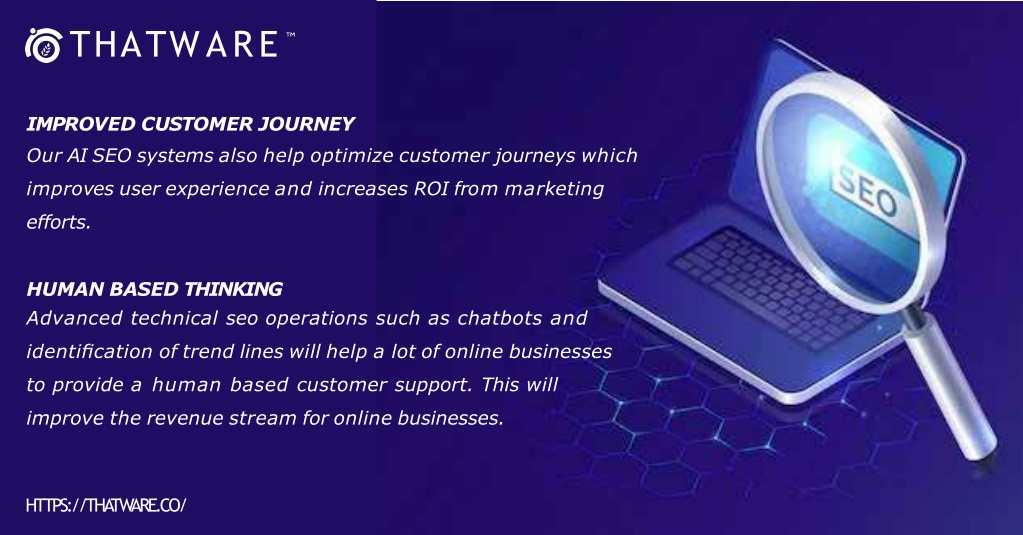 THATWARE™

IMPROVED CUSTOMER JOURNEY
Our AI SEO systems also help optimize customer journeys which improves user experience and increases ROI from marketing efforts.

HUMAN BASED THINKING
Advanced technical seo operations such as chatbots and identification of trend lines will help a lot of online businesses to provide a human based customer support. This will improve the revenue stream for online businesses.

SEO

HTTPS://THATWARE.CO/